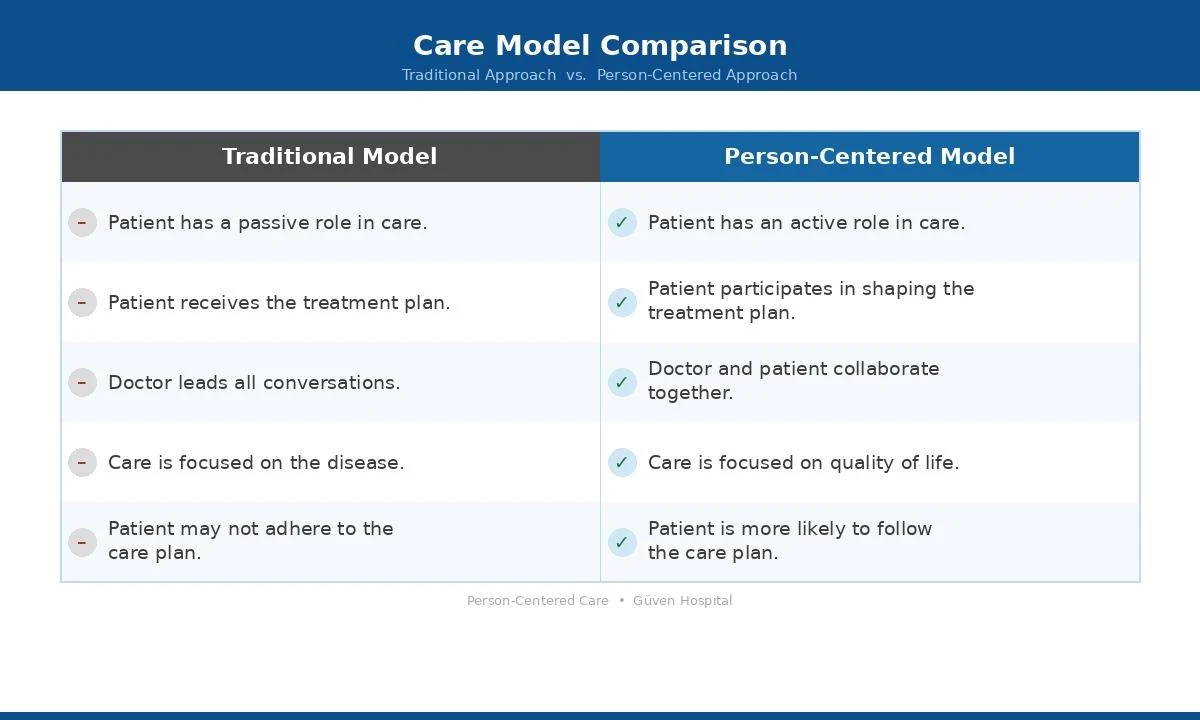 Care Model Comparison

Traditional Approach vs. Person-Centered Approach

| Traditional Model | Person-Centered Model |
|---|---|
| – Patient has a passive role in care. | ✓ Patient has an active role in care. |
| – Patient receives the treatment plan. | ✓ Patient participates in shaping the treatment plan. |
| – Doctor leads all conversations. | ✓ Doctor and patient collaborate together. |
| – Care is focused on the disease. | ✓ Care is focused on quality of life. |
| – Patient may not adhere to the care plan. | ✓ Patient is more likely to follow the care plan. |

Person-Centered Care • Güven Hospital